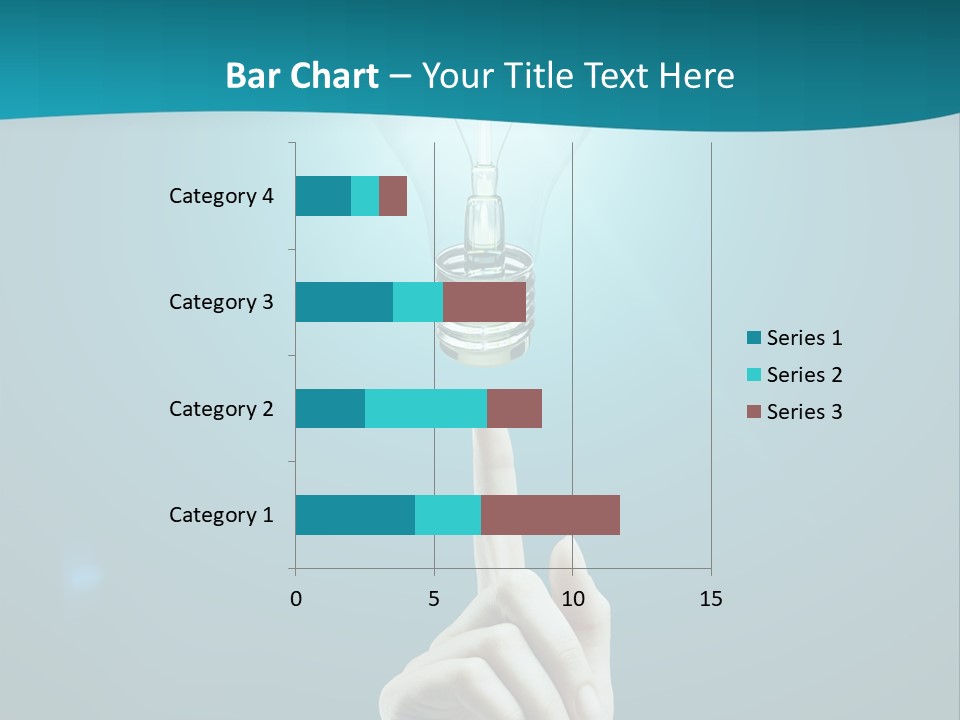 Bar Chart – Your Title Text Here

Category 4
Category 3
Category 2
Category 1

0 5 10 15

Series 1
Series 2
Series 3